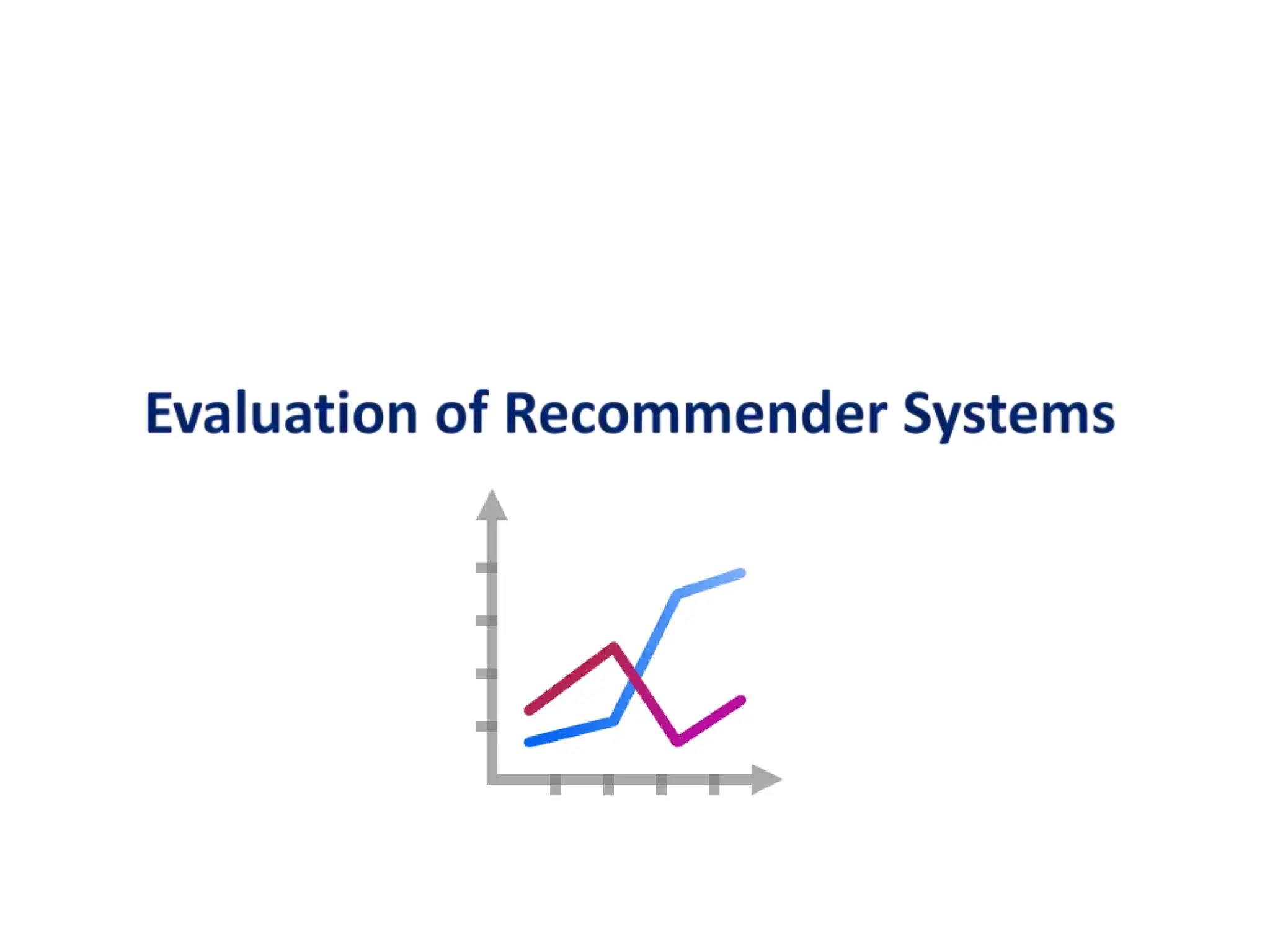 Evaluation of Recommender Systems